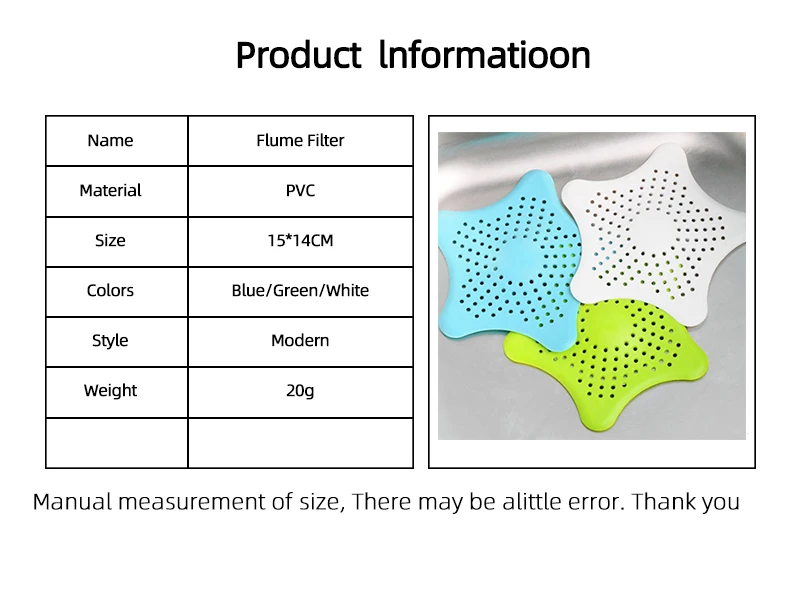 Product lnformatioon

| Name | Flume Filter |
|---|---|
| Material | PVC |
| Size | 15*14CM |
| Colors | Blue/Green/White |
| Style | Modern |
| Weight | 20g |
| | |

Manual measurement of size, There may be alittle error. Thank you